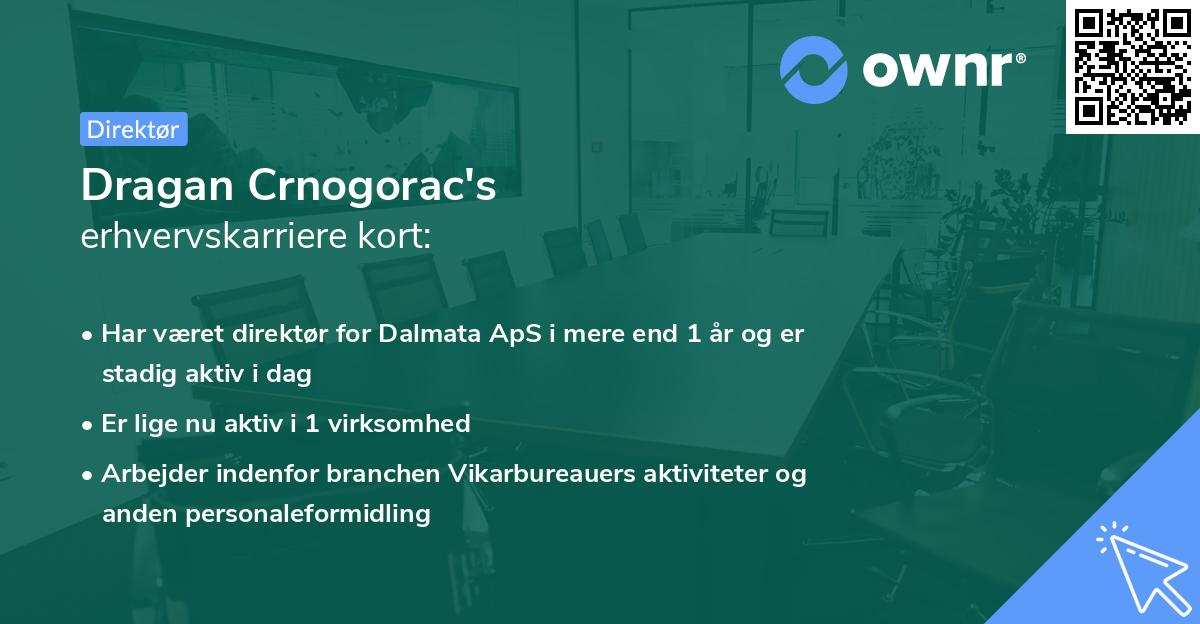 ownr®

Direktør

Dragan Crnogorac's
erhvervskarriere kort:

• Har været direktør for Dalmata ApS i mere end 1 år og er stadig aktiv i dag
• Er lige nu aktiv i 1 virksomhed
• Arbejder indenfor branchen Vikarbureauers aktiviteter og anden personaleformidling